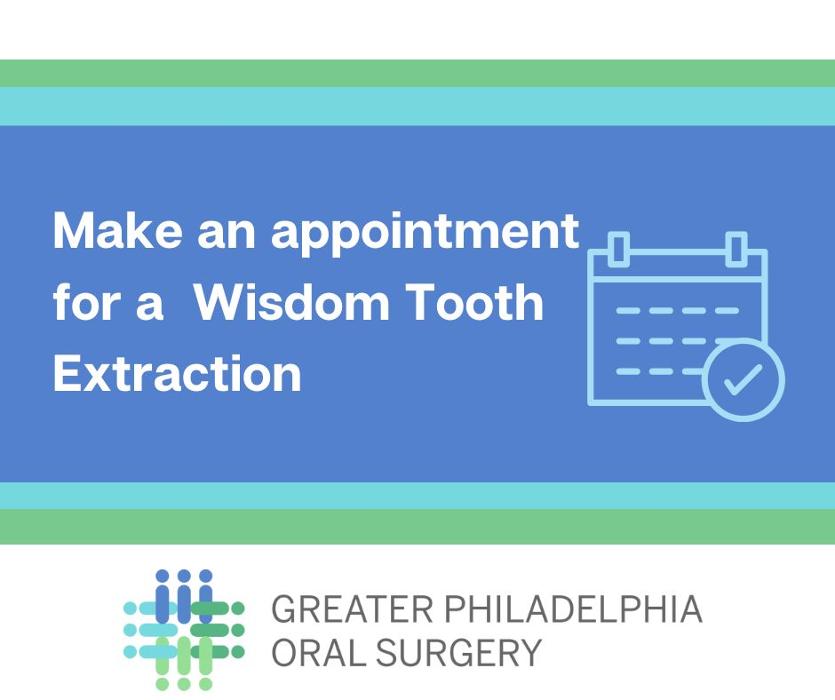 Make an appointment for a  Wisdom Tooth Extraction

GREATER PHILADELPHIA ORAL SURGERY